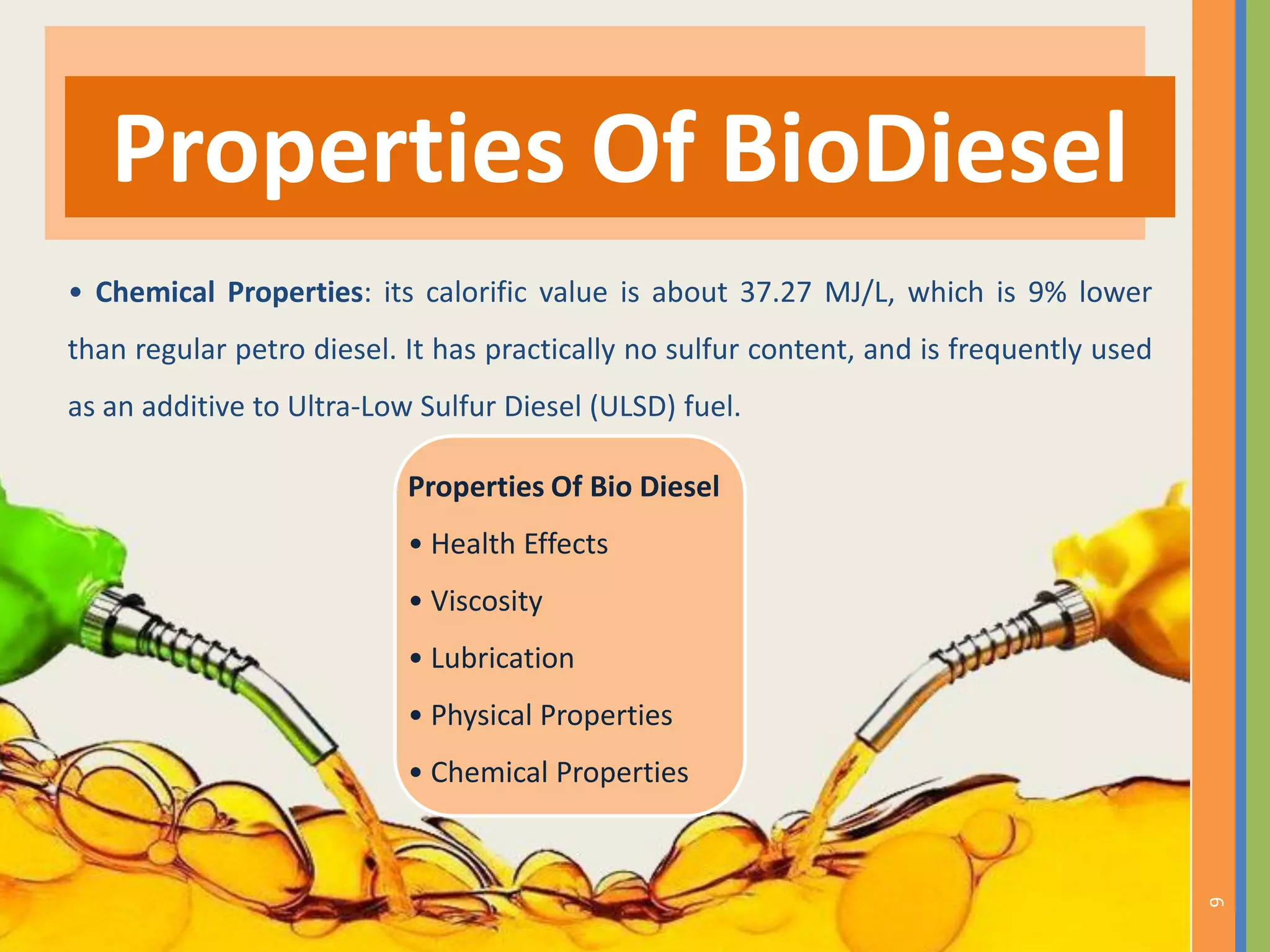 Properties Of BioDiesel

• **Chemical Properties**: its calorific value is about 37.27 MJ/L, which is 9% lower than regular petro diesel. It has practically no sulfur content, and is frequently used as an additive to Ultra-Low Sulfur Diesel (ULSD) fuel.

Properties Of Bio Diesel

• Health Effects

• Viscosity

• Lubrication

• Physical Properties

• Chemical Properties

9